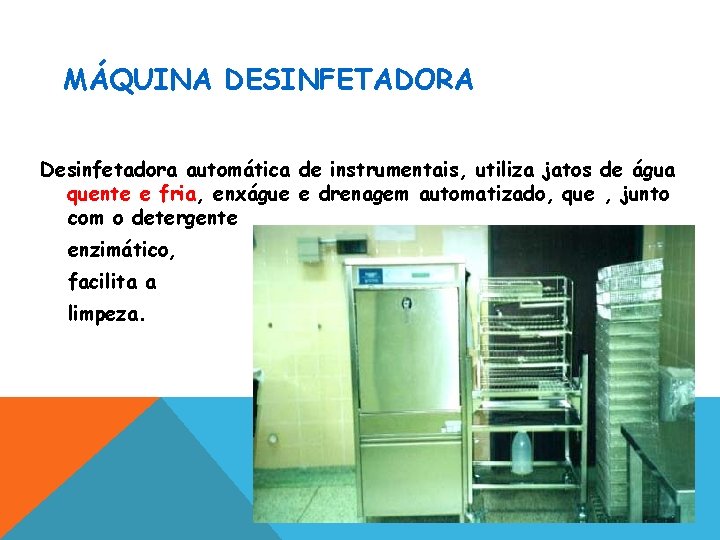 MÁQUINA DESINFETADORA

Desinfetadora automática de instrumentais, utiliza jatos de água quente e fria, enxágue e drenagem automatizado, que , junto com o detergente enzimático, facilita a limpeza.